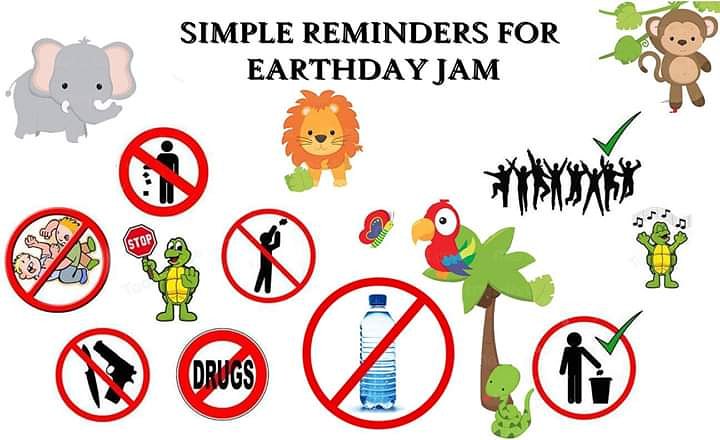 SIMPLE REMINDERS FOR EARTHDAY JAM

STOP

DRUGS